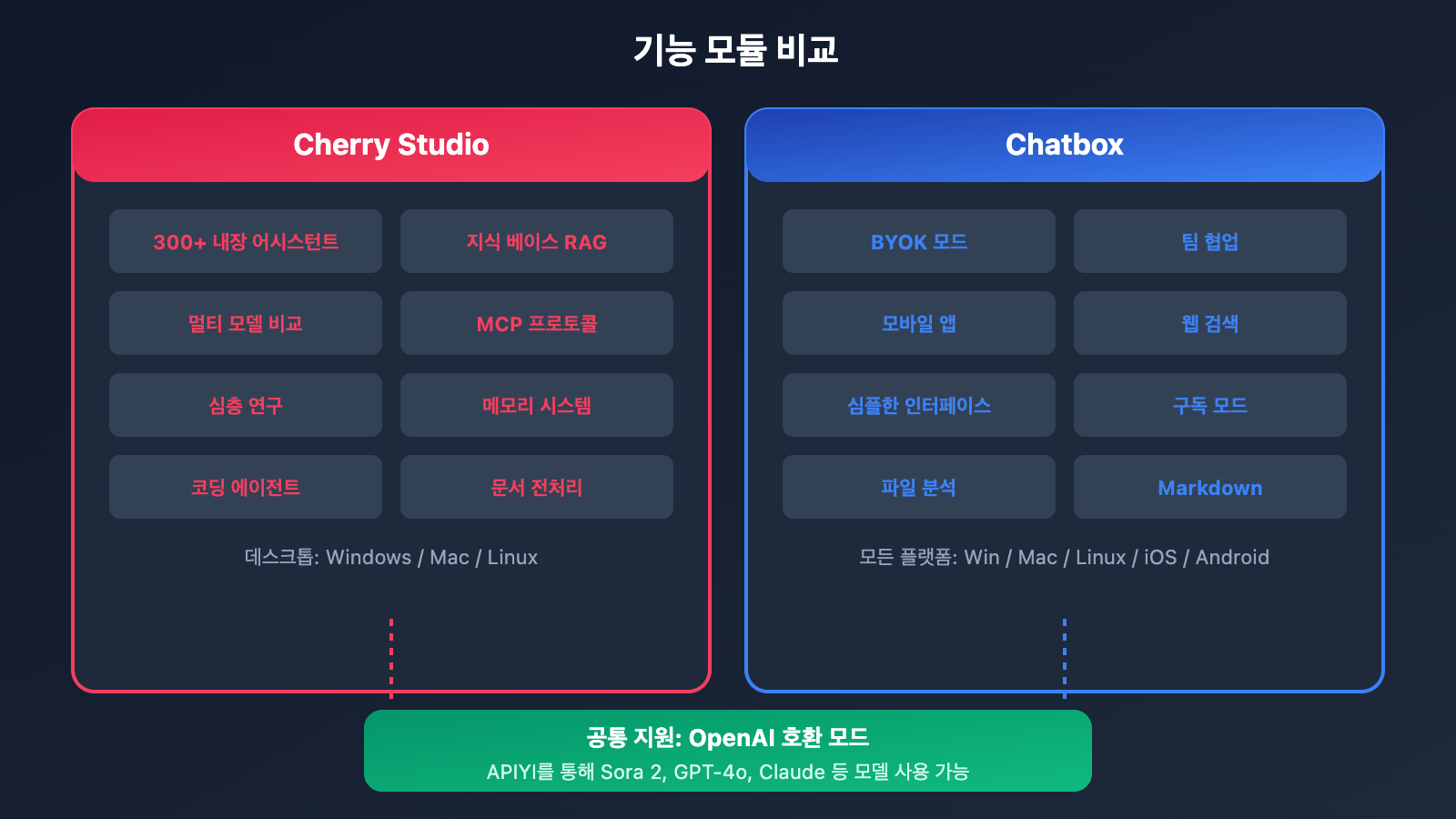 기능 모듈 비교

Cherry Studio

300+ 내장 어시스턴트

지식 베이스 RAG

멀티 모델 비교

MCP 프로토콜

심층 연구

메모리 시스템

코딩 에이전트

문서 전처리

데스크톱: Windows / Mac / Linux

Chatbox

BYOK 모드

팀 협업

모바일 앱

웹 검색

심플한 인터페이스

구독 모드

파일 분석

Markdown

모든 플랫폼: Win / Mac / Linux / iOS / Android

공통 지원: OpenAI 호환 모드

APIYI를 통해 Sora 2, GPT-4o, Claude 등 모델 사용 가능